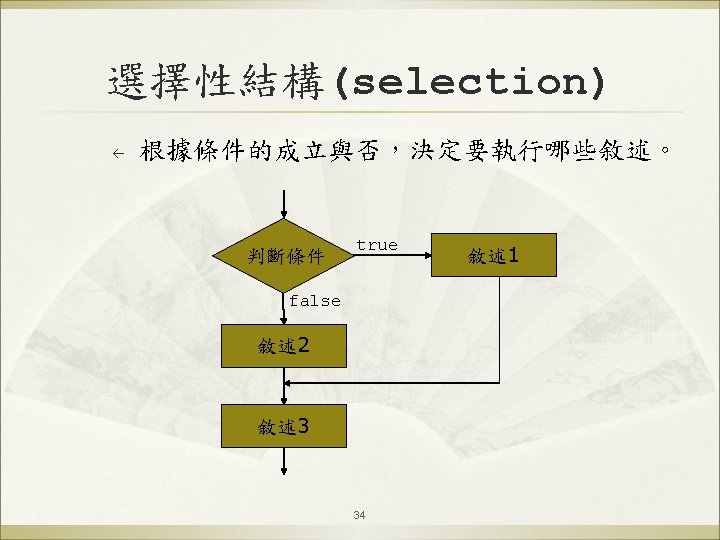 選擇性結構(selection)

← 根據條件的成立與否，決定要執行哪些敘述。

判斷條件

true

敘述1

false

敘述2

敘述3

34